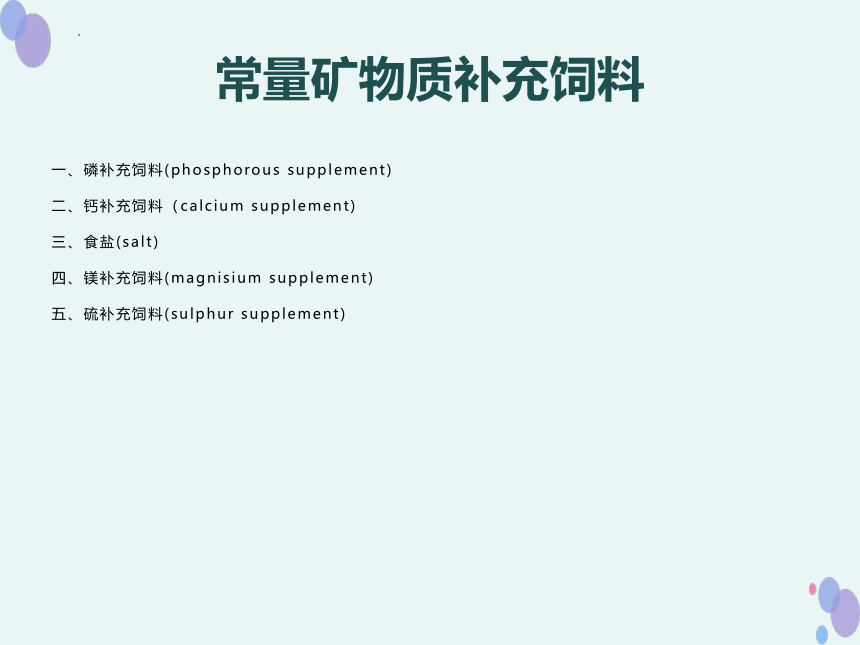 常量矿物质补充饲料

一、磷补充饲料(phosphorous supplement)

二、钙补充饲料（calcium supplement)

三、食盐(salt)

四、镁补充饲料(magnisium supplement)

五、硫补充饲料(sulphur supplement)